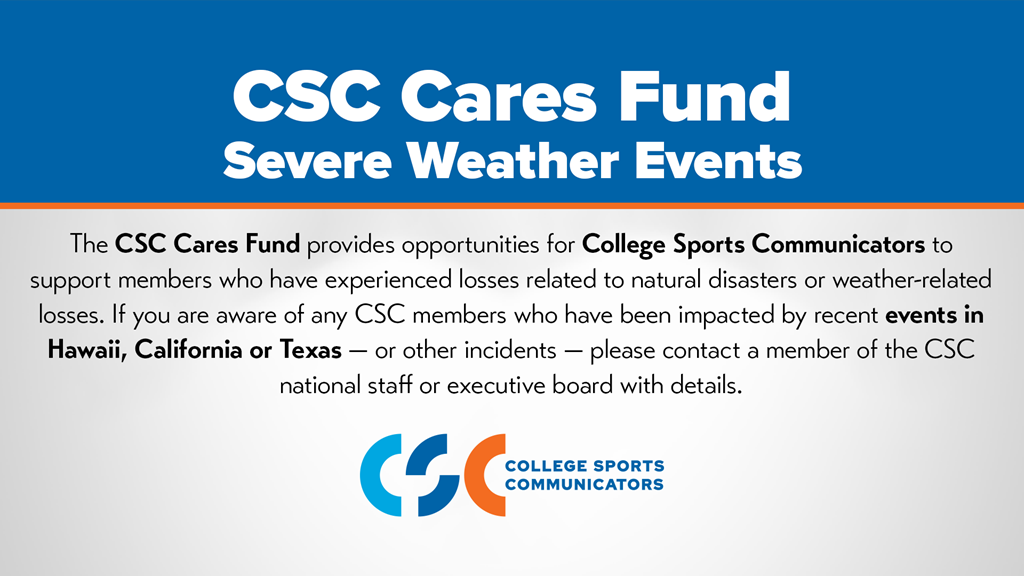 CSC Cares Fund
Severe Weather Events

The CSC Cares Fund provides opportunities for College Sports Communicators to support members who have experienced losses related to natural disasters or weather-related losses. If you are aware of any CSC members who have been impacted by recent events in Hawaii, California or Texas — or other incidents — please contact a member of the CSC national staff or executive board with details.

CSC
COLLEGE SPORTS COMMUNICATORS